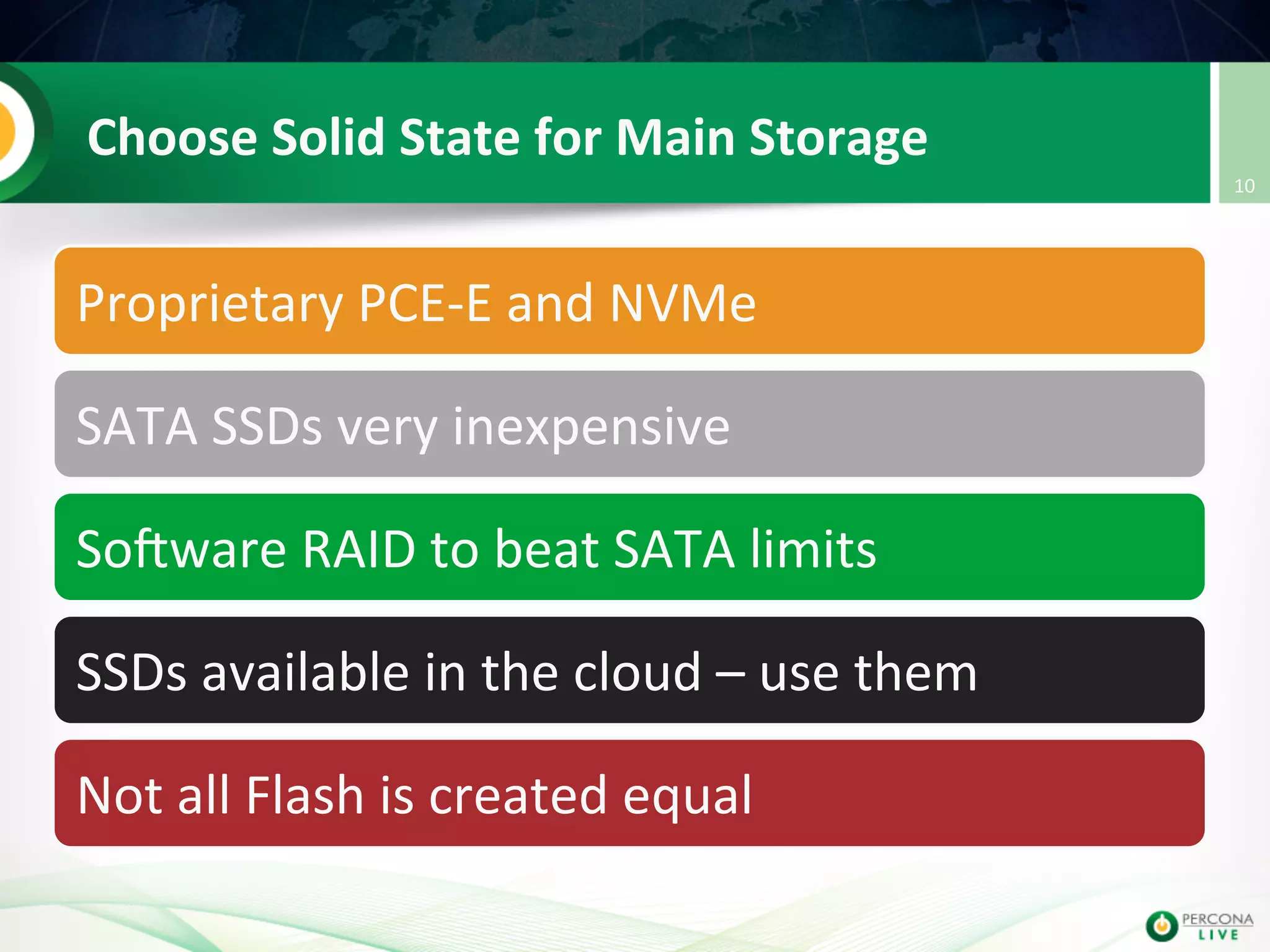 Choose Solid State for Main Storage

10

Proprietary PCE-E and NVMe

SATA SSDs very inexpensive

Software RAID to beat SATA limits

SSDs available in the cloud – use them

Not all Flash is created equal

PERCONA LIVE